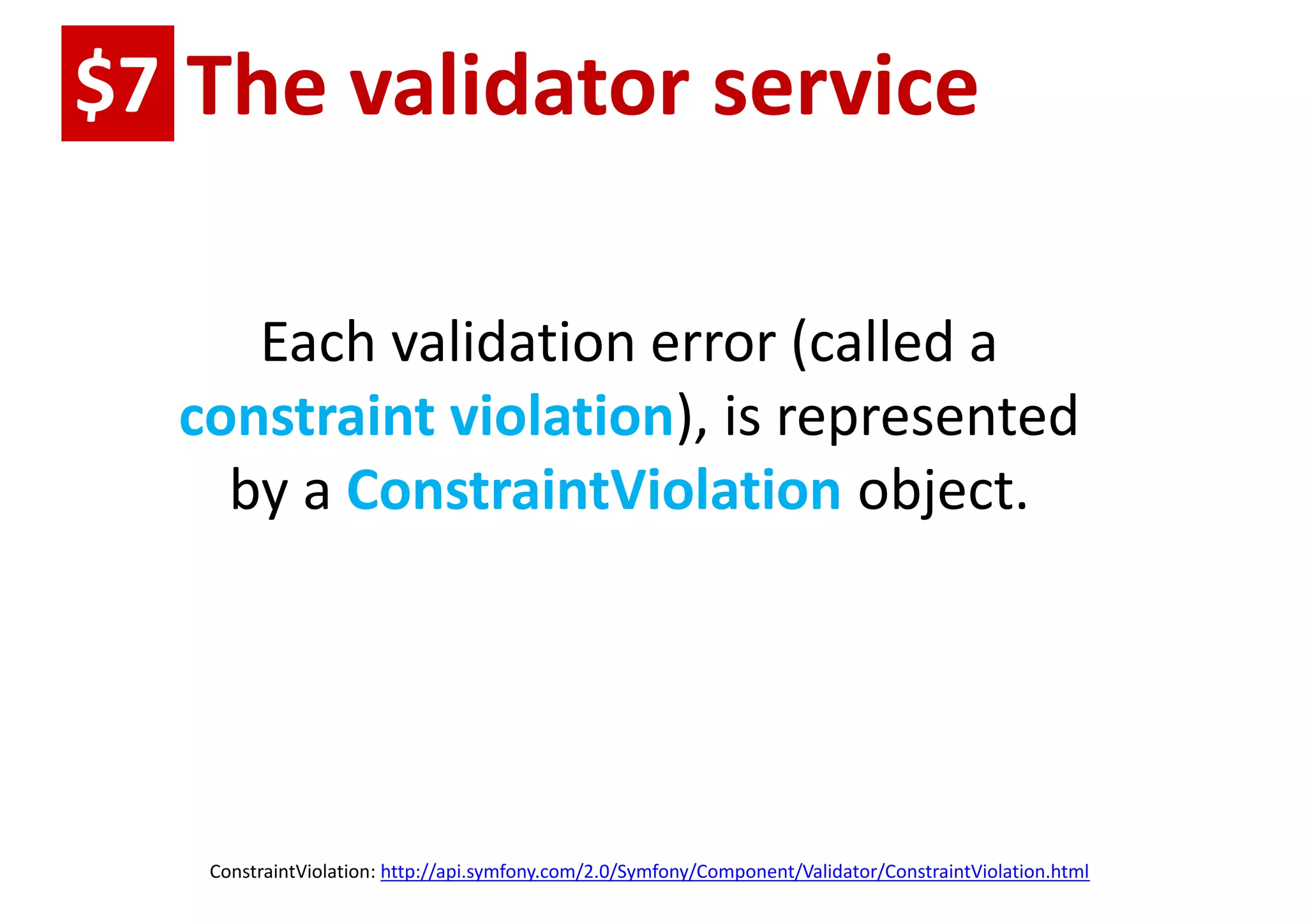 $7 The validator service

Each validation error (called a constraint violation), is represented by a ConstraintViolation object.

ConstraintViolation: http://api.symfony.com/2.0/Symfony/Component/Validator/ConstraintViolation.html